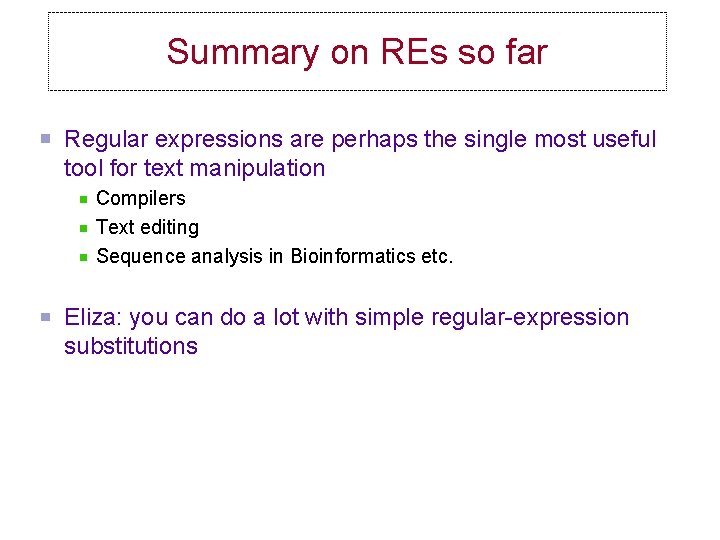 Summary on REs so far

Regular expressions are perhaps the single most useful tool for text manipulation

Compilers

Text editing

Sequence analysis in Bioinformatics etc.

Eliza: you can do a lot with simple regular-expression substitutions